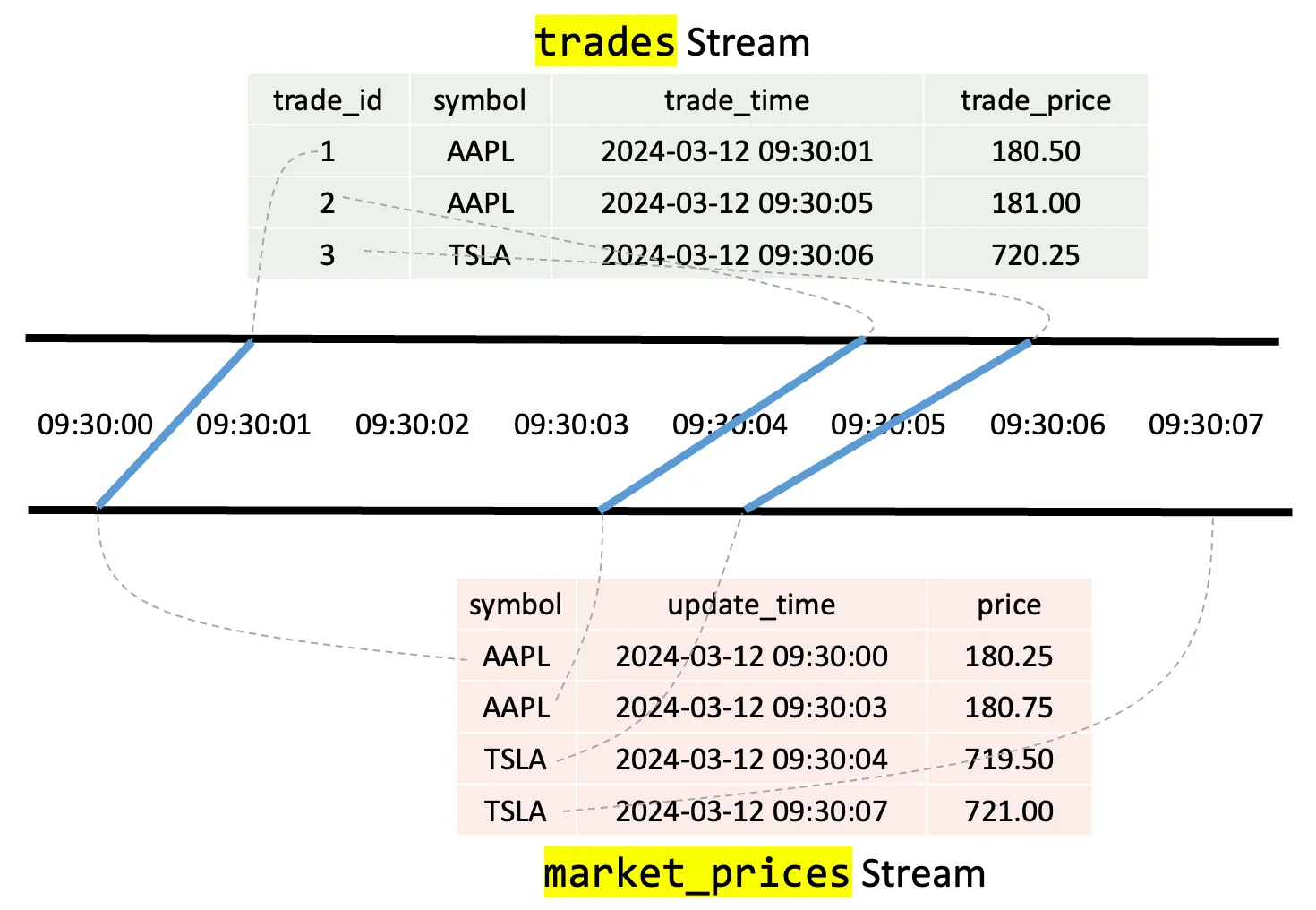 trades Stream

| trade_id | symbol | trade_time | trade_price |
|---|---|---|---|
| 1 | AAPL | 2024-03-12 09:30:01 | 180.50 |
| 2 | AAPL | 2024-03-12 09:30:05 | 181.00 |
| 3 | TSLA | 2024-03-12 09:30:06 | 720.25 |

09:30:00 09:30:01 09:30:02 09:30:03 09:30:04 09:30:05 09:30:06 09:30:07

| symbol | update_time | price |
|---|---|---|
| AAPL | 2024-03-12 09:30:00 | 180.25 |
| AAPL | 2024-03-12 09:30:03 | 180.75 |
| TSLA | 2024-03-12 09:30:04 | 719.50 |
| TSLA | 2024-03-12 09:30:07 | 721.00 |

market_prices Stream